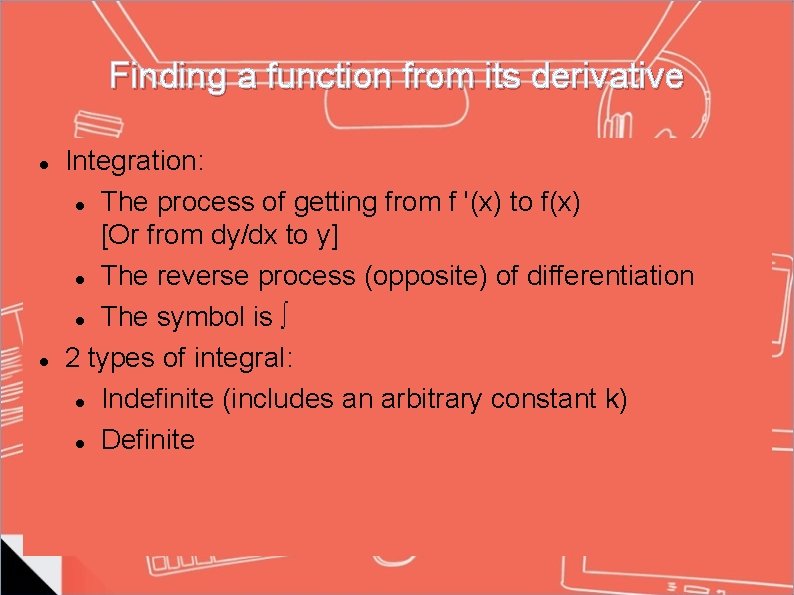 Finding a function from its derivative

- Integration:
  - The process of getting from f '(x) to f(x) [Or from dy/dx to y]
  - The reverse process (opposite) of differentiation
  - The symbol is $\int$
- 2 types of integral:
  - Indefinite (includes an arbitrary constant k)
  - Definite